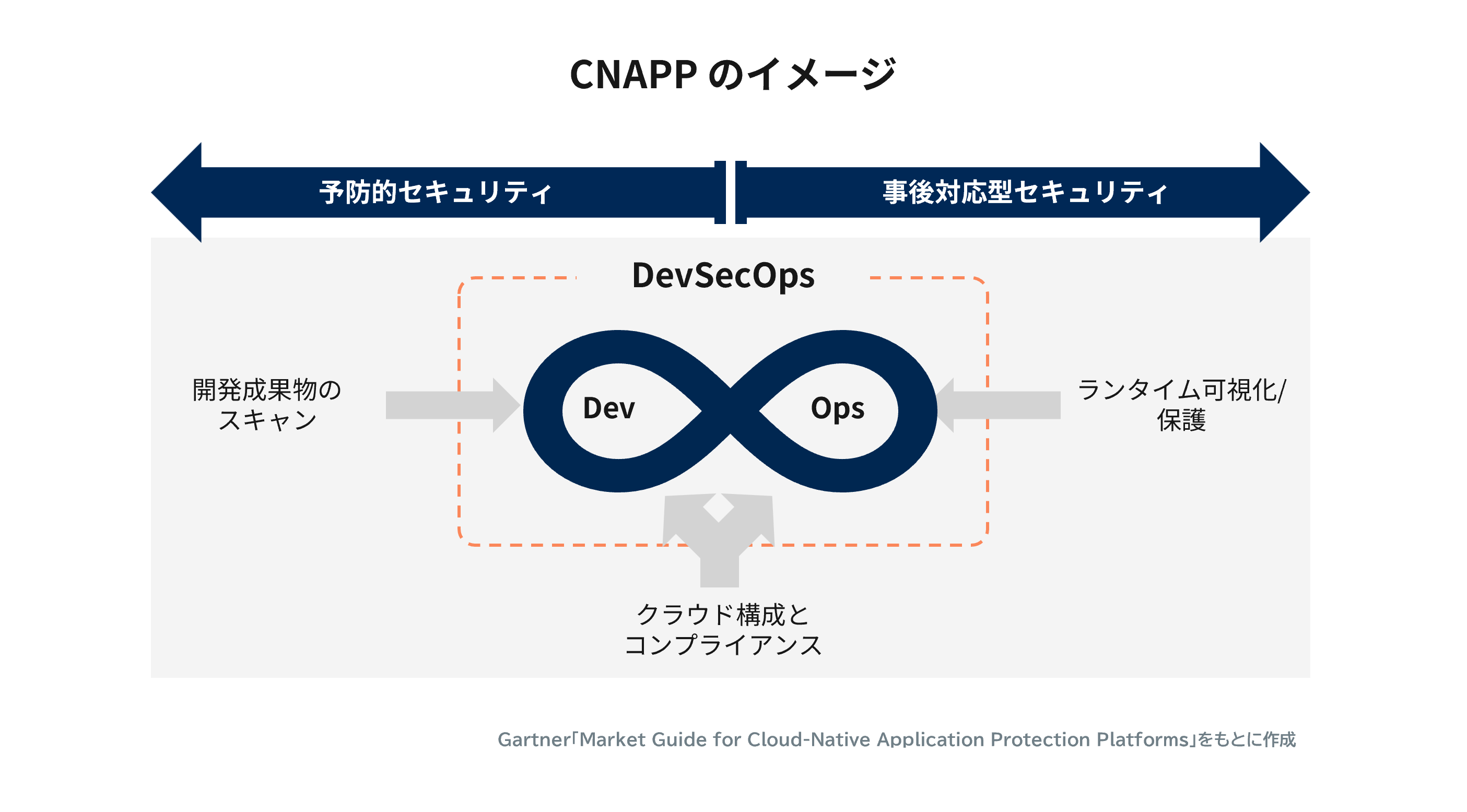 CNAPP のイメージ

予防的セキュリティ

事後対応型セキュリティ

DevSecOps

開発成果物のスキャン

Dev

Ops

ランタイム可視化/保護

クラウド構成とコンプライアンス

Gartner「Market Guide for Cloud-Native Application Protection Platforms」をもとに作成